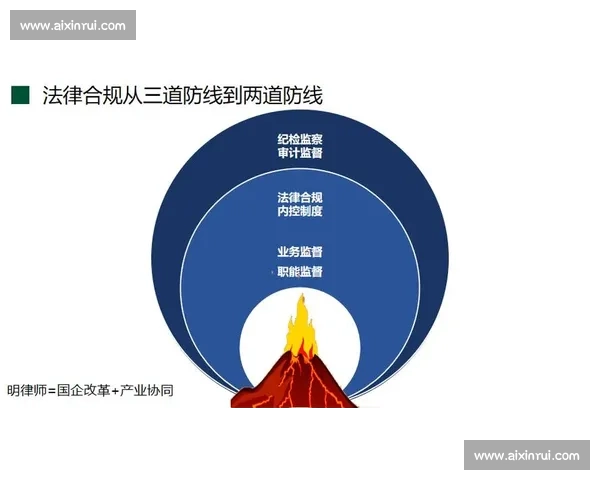 www.aixinrui.com

法律合规从三道防线到两道防线

纪检监察
审计监督

法律合规
内控制度

业务监督
职能监督

明律师=国企改革+产业协同

www.aixinrui.com